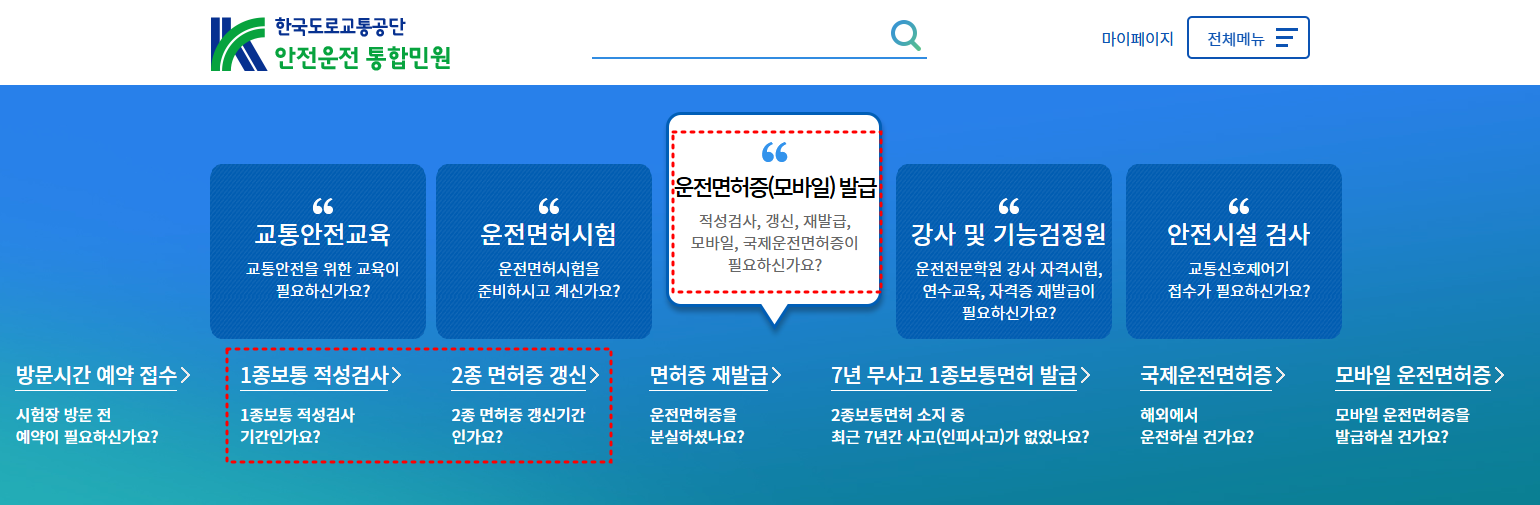 한국도로교통공단
안전운전 통합민원

마이페이지 전체메뉴

“
교통안전교육
교통안전을 위한 교육이 필요하신가요?

“
운전면허시험
운전면허시험을 준비하시고 계신가요?

“
운전면허증(모바일) 발급
적성검사, 갱신, 재발급, 모바일, 국제운전면허증이 필요하신가요?

“
강사 및 기능검정원
운전전문학원 강사 자격시험, 연수교육, 자격증 재발급이 필요하신가요?

“
안전시설 검사
교통신호제어기 접수가 필요하신가요?

방문시간 예약 접수 >
시험장 방문 전 예약이 필요하신가요?

1종보통 적성검사 >
1종보통 적성검사 기간인가요?

2종 면허증 갱신 >
2종 면허증 갱신기간 인가요?

면허증 재발급 >
운전면허증을 분실하셨나요?

7년 무사고 1종보통면허 발급 >
2종보통면허 소지 중 최근 7년간 사고(인피사고)가 없었나요?

국제운전면허증 >
해외에서 운전하실 건가요?

모바일 운전면허증 >
모바일 운전면허증을 발급하실 건가요?